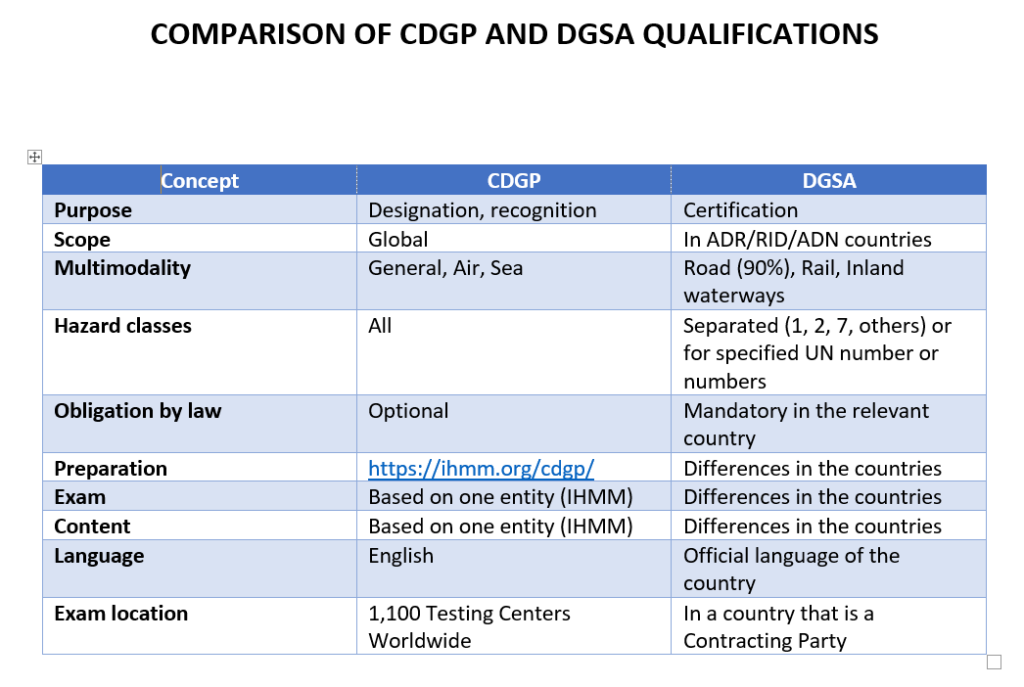 COMPARISON OF CDGP AND DGSA QUALIFICATIONS

| Concept | CDGP | DGSA |
|---|---|---|
| Purpose | Designation, recognition | Certification |
| Scope | Global | In ADR/RID/ADN countries |
| Multimodality | General, Air, Sea | Road (90%), Rail, Inland waterways |
| Hazard classes | All | Separated (1, 2, 7, others) or for specified UN number or numbers |
| Obligation by law | Optional | Mandatory in the relevant country |
| Preparation | https://ihmm.org/cdgp/ | Differences in the countries |
| Exam | Based on one entity (IHMM) | Differences in the countries |
| Content | Based on one entity (IHMM) | Differences in the countries |
| Language | English | Official language of the country |
| Exam location | 1,100 Testing Centers Worldwide | In a country that is a Contracting Party |